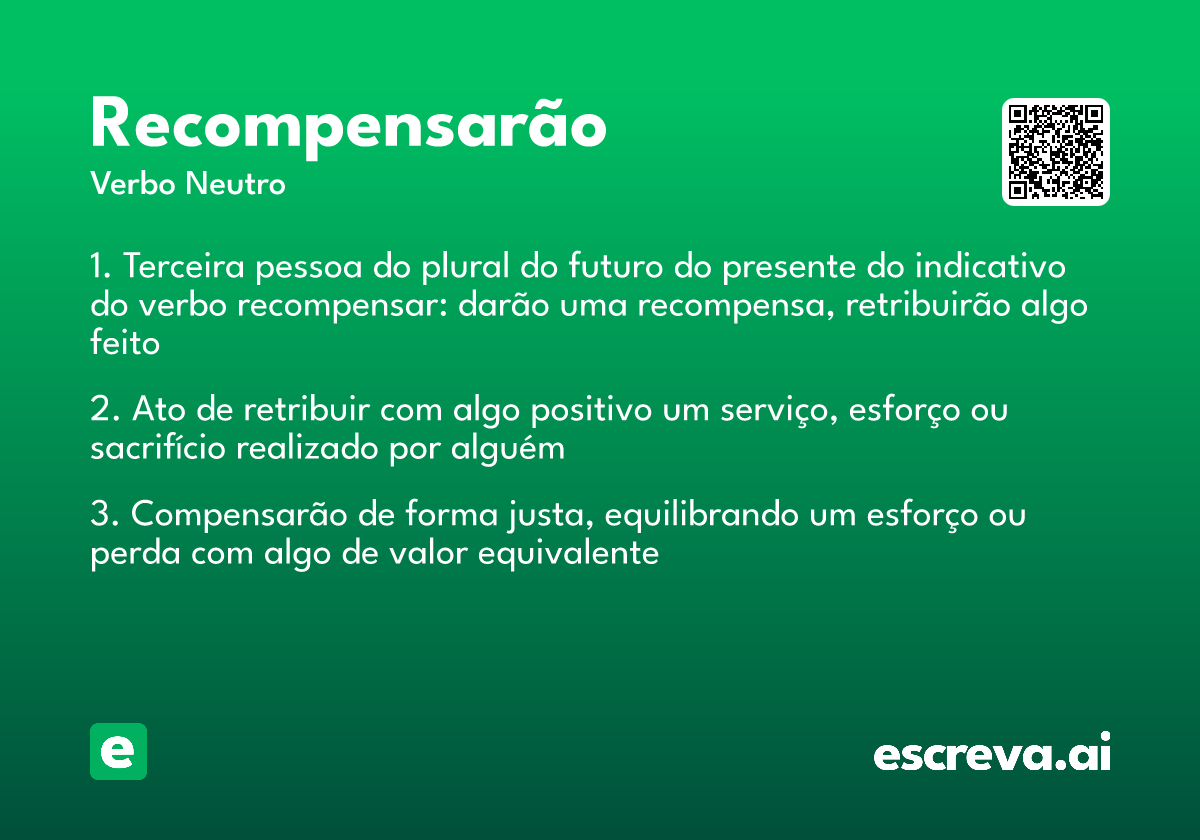 Recompensarão
Verbo Neutro

1. Terceira pessoa do plural do futuro do presente do indicativo do verbo recompensar: darão uma recompensa, retribuirão algo feito

2. Ato de retribuir com algo positivo um serviço, esforço ou sacrifício realizado por alguém

3. Compensarão de forma justa, equilibrando um esforço ou perda com algo de valor equivalente

e

escreva.ai